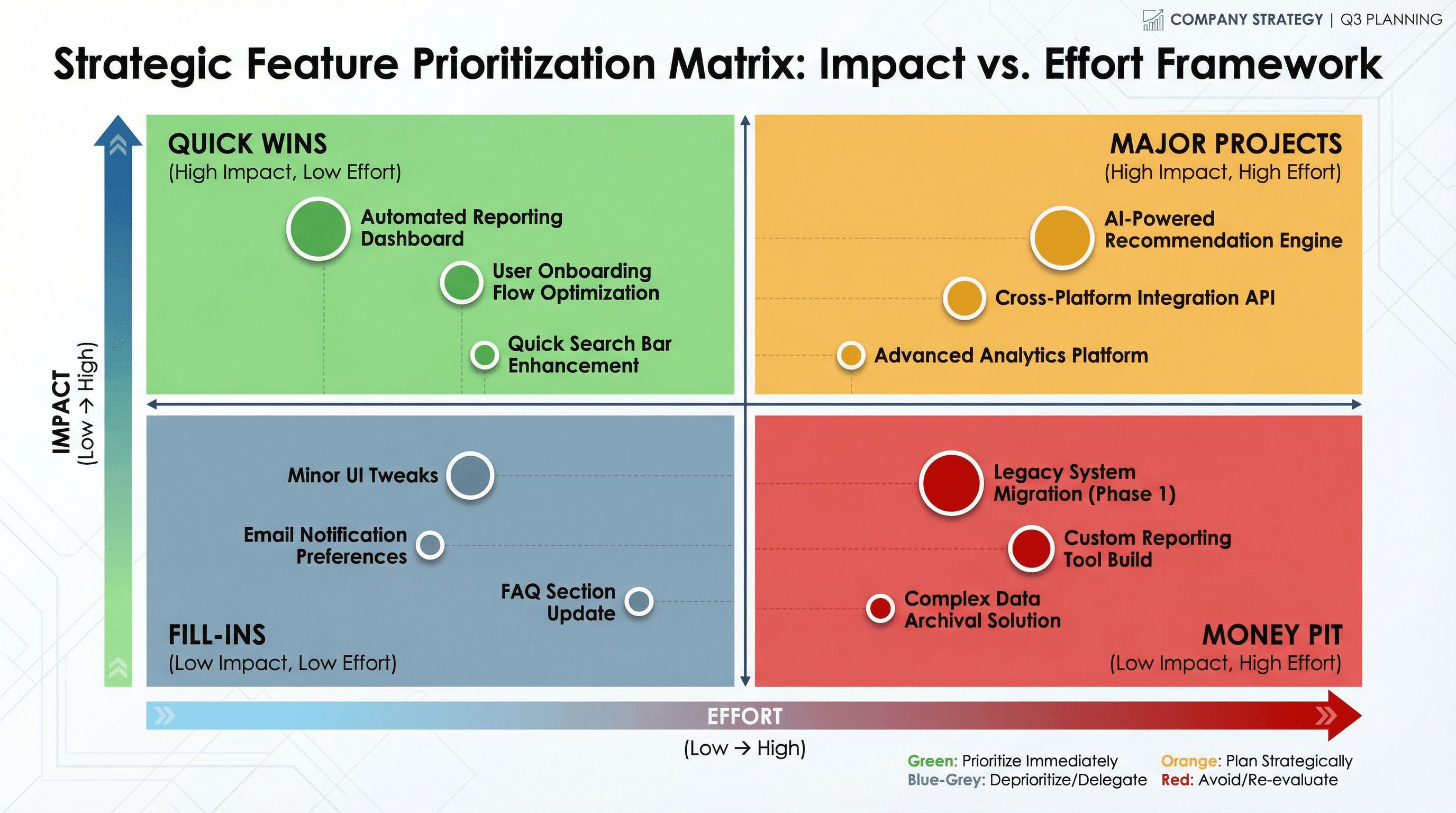 COMPANY STRATEGY | Q3 PLANNING

Strategic Feature Prioritization Matrix: Impact vs. Effort Framework

IMPACT
(Low → High)

QUICK WINS
(High Impact, Low Effort)

Automated Reporting Dashboard

User Onboarding Flow Optimization

Quick Search Bar Enhancement

MAJOR PROJECTS
(High Impact, High Effort)

AI-Powered Recommendation Engine

Cross-Platform Integration API

Advanced Analytics Platform

Minor UI Tweaks

Email Notification Preferences

FAQ Section Update

FILL-INS
(Low Impact, Low Effort)

Legacy System Migration (Phase 1)

Custom Reporting Tool Build

Complex Data Archival Solution

MONEY PIT
(Low Impact, High Effort)

EFFORT
(Low → High)

Green: Prioritize Immediately
Blue-Grey: Deprioritize/Delegate
Orange: Plan Strategically
Red: Avoid/Re-evaluate